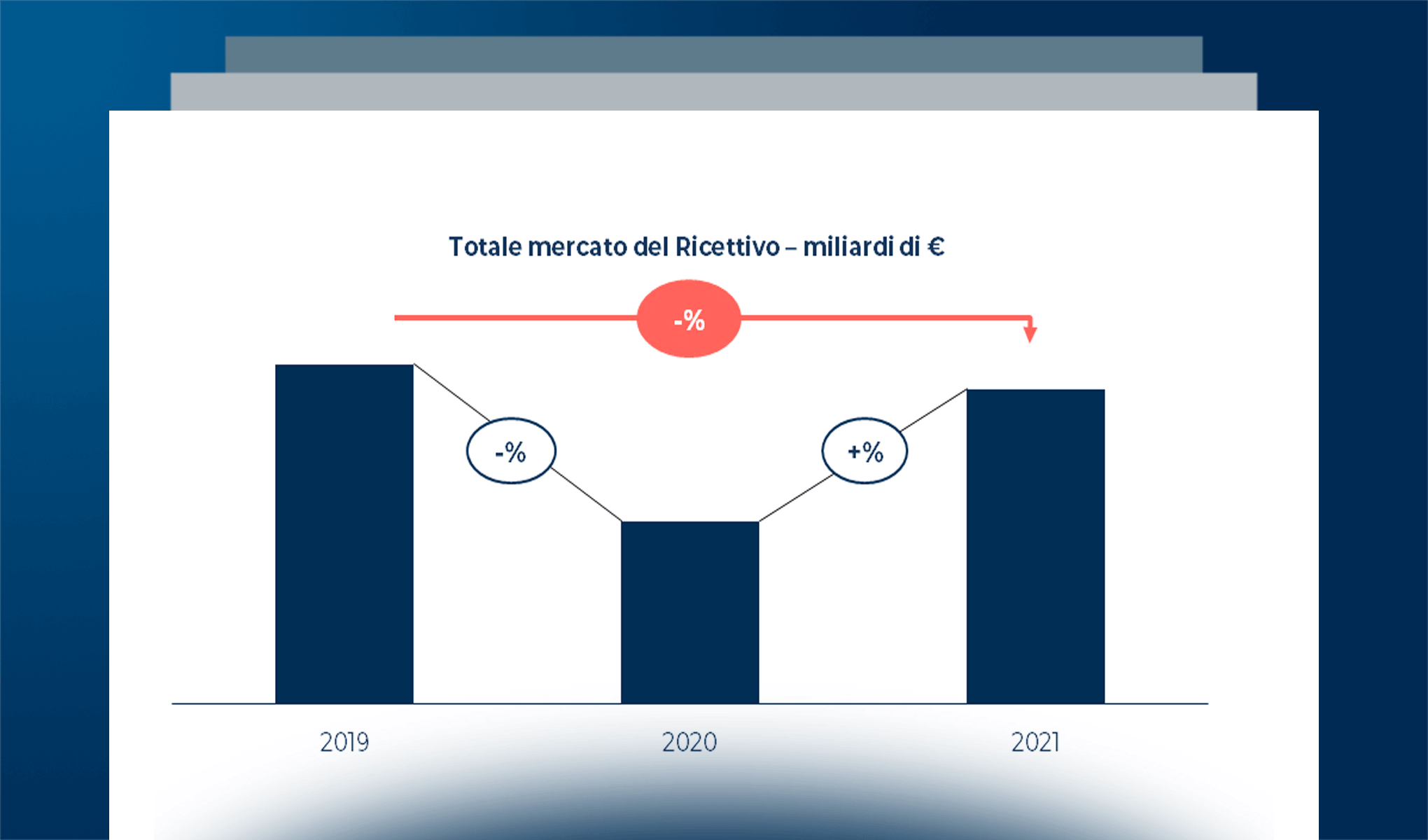 Totale mercato del Ricettivo – miliardi di €

-%

-%

+%

2019

2020

2021